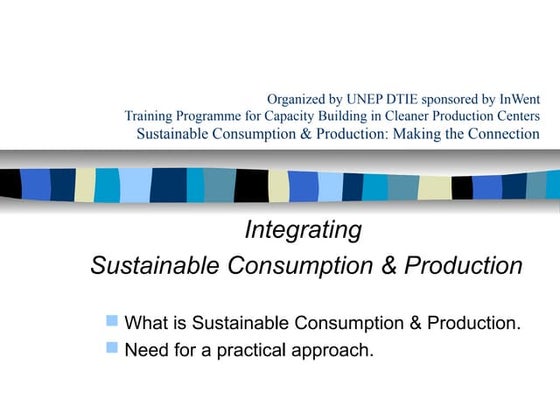 Organized by UNEP DTIE sponsored by InWent
Training Programme for Capacity Building in Cleaner Production Centers
Sustainable Consumption & Production: Making the Connection

Integrating
Sustainable Consumption & Production

What is Sustainable Consumption & Production.
Need for a practical approach.